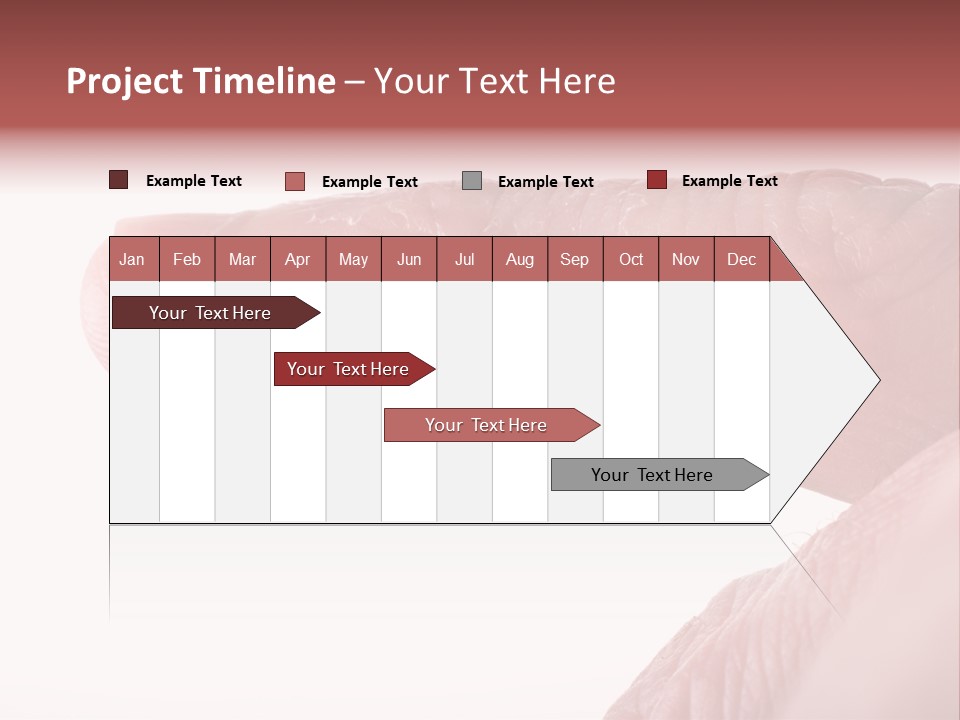 Project Timeline – Your Text Here

Example Text Example Text Example Text Example Text

| Jan | Feb | Mar | Apr | May | Jun | Jul | Aug | Sep | Oct | Nov | Dec |
|---|---|---|---|---|---|---|---|---|---|---|---|

Your Text Here

Your Text Here

Your Text Here

Your Text Here